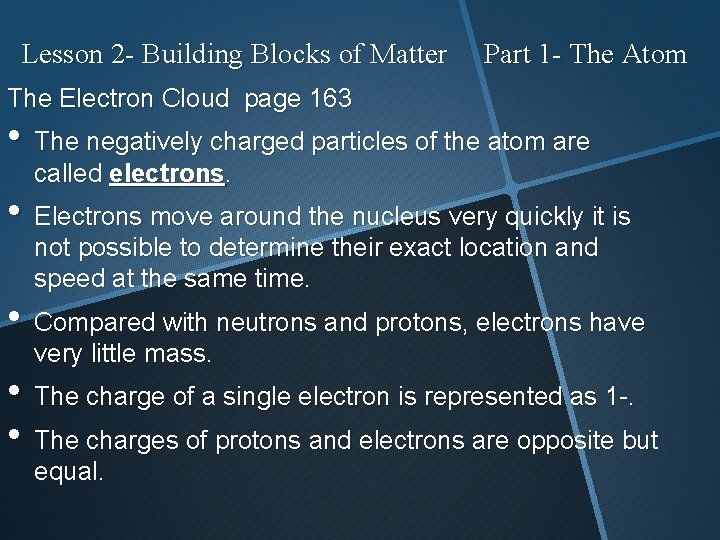 Lesson 2- Building Blocks of Matter     Part 1- The Atom

The Electron Cloud  page 163

• The negatively charged particles of the atom are called electrons.

• Electrons move around the nucleus very quickly it is not possible to determine their exact location and speed at the same time.

• Compared with neutrons and protons, electrons have very little mass.

• The charge of a single electron is represented as 1-.

• The charges of protons and electrons are opposite but equal.